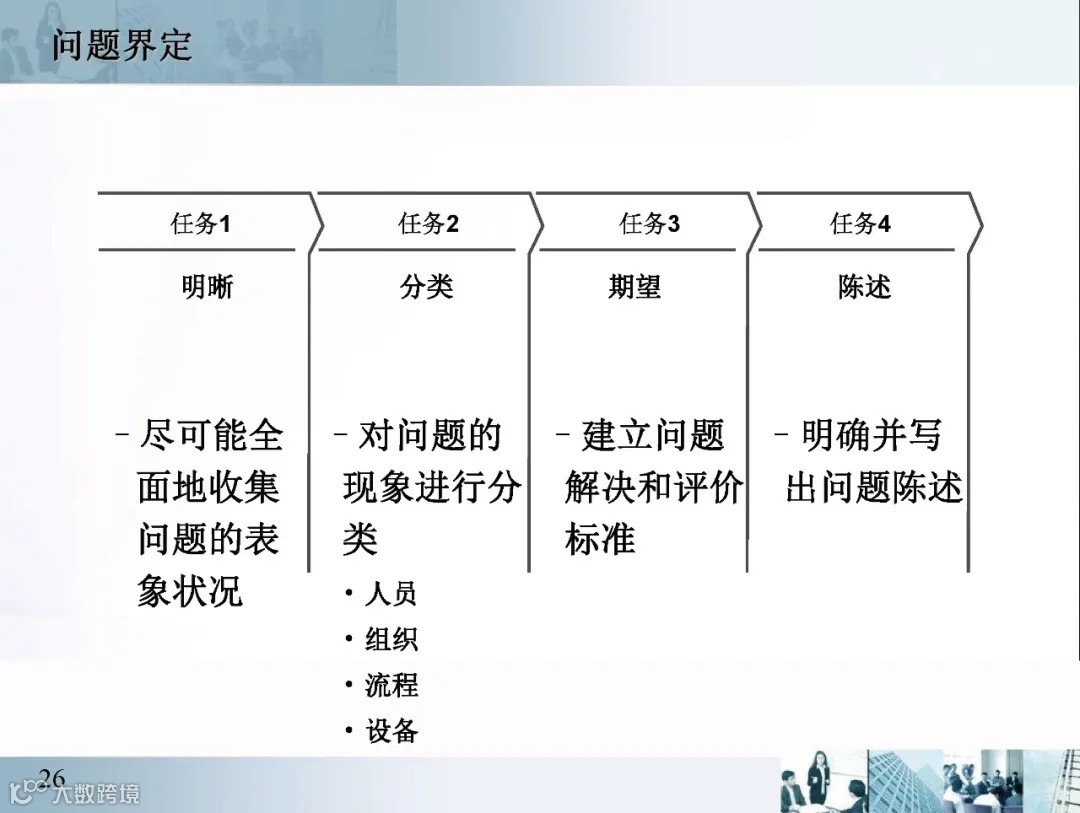 问题界定

任务1
明晰
– 尽可能全面地收集问题的表象状况

任务2
分类
– 对问题的现象进行分类
• 人员
• 组织
• 流程
• 设备

任务3
期望
– 建立问题解决和评价标准

任务4
陈述
– 明确并写出问题陈述

26

大数跨境